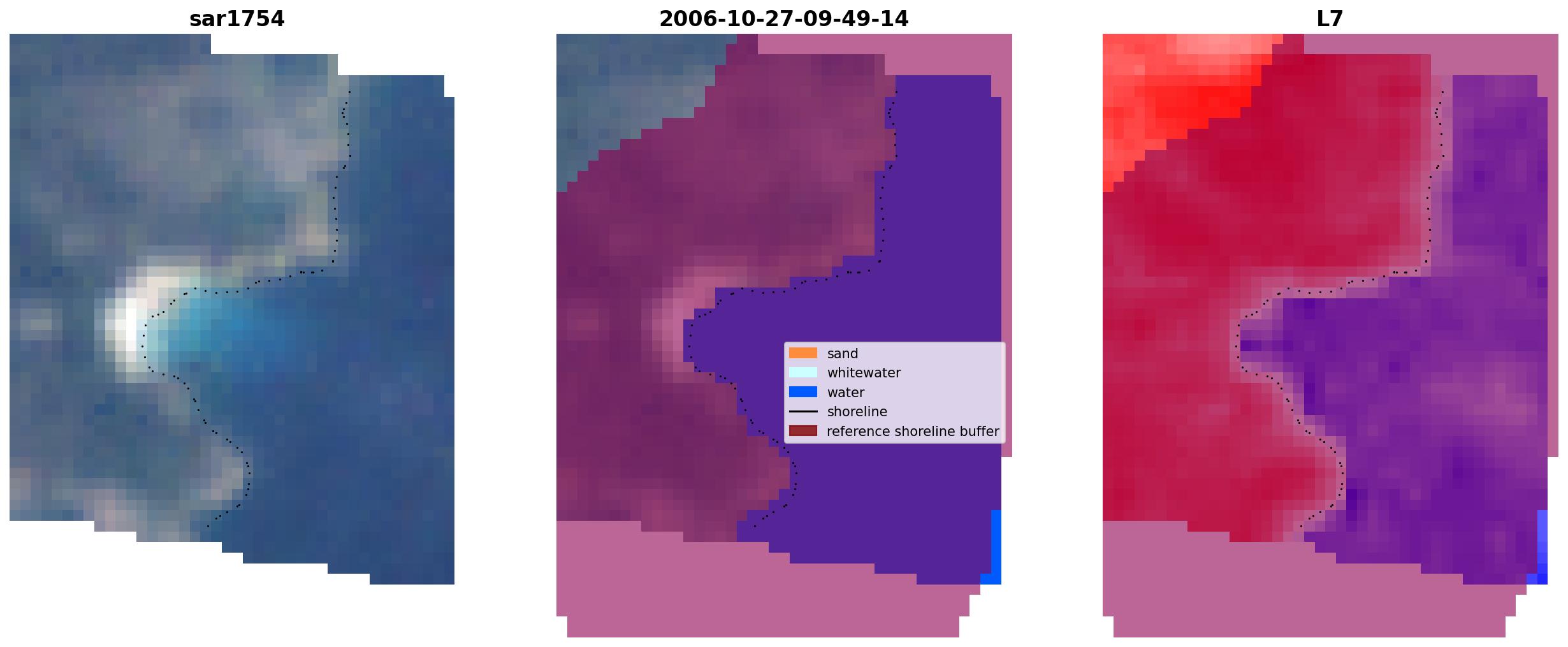 sar1754

2006-10-27-09-49-14

L7

sand
whitewater
water
shoreline
reference shoreline buffer